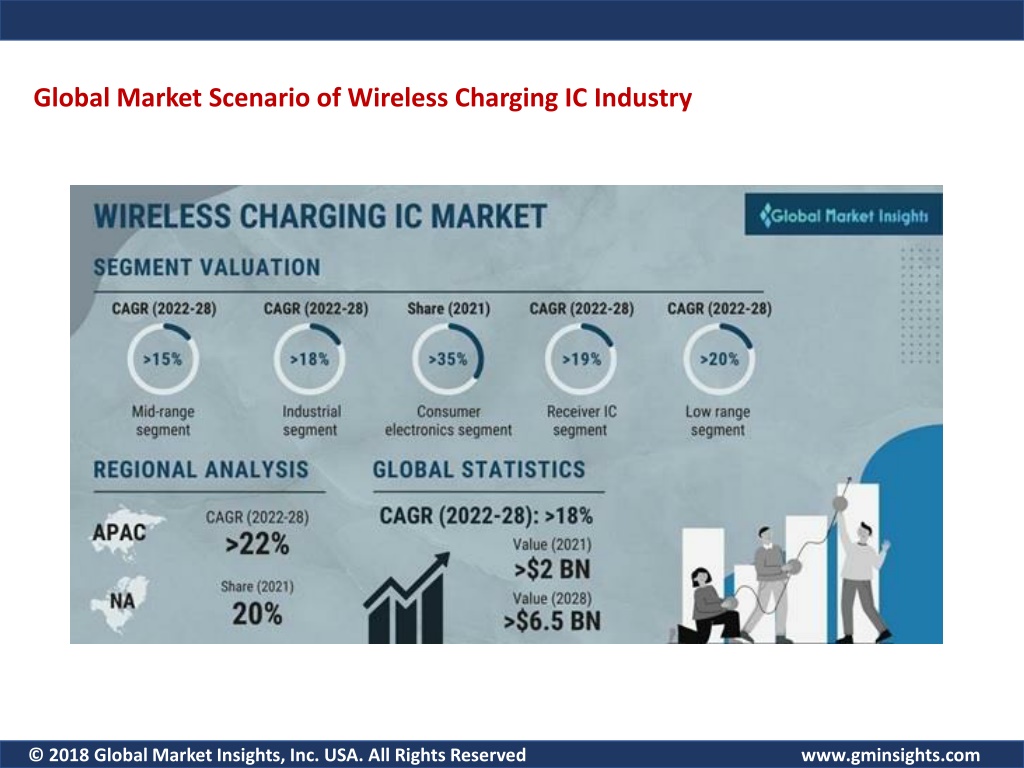 Global Market Scenario of Wireless Charging IC Industry

WIRELESS CHARGING IC MARKET

Global Market Insights

SEGMENT VALUATION

CAGR (2022-28)
>15%
Mid-range segment

CAGR (2022-28)
>18%
Industrial segment

Share (2021)
>35%
Consumer electronics segment

CAGR (2022-28)
>19%
Receiver IC segment

CAGR (2022-28)
>20%
Low range segment

REGIONAL ANALYSIS

APAC
CAGR (2022-28)
>22%

NA
Share (2021)
20%

GLOBAL STATISTICS

CAGR (2022-28): >18%

Value (2021)
>$2 BN

Value (2028)
>$6.5 BN

© 2018 Global Market Insights, Inc. USA. All Rights Reserved

www.gminsights.com